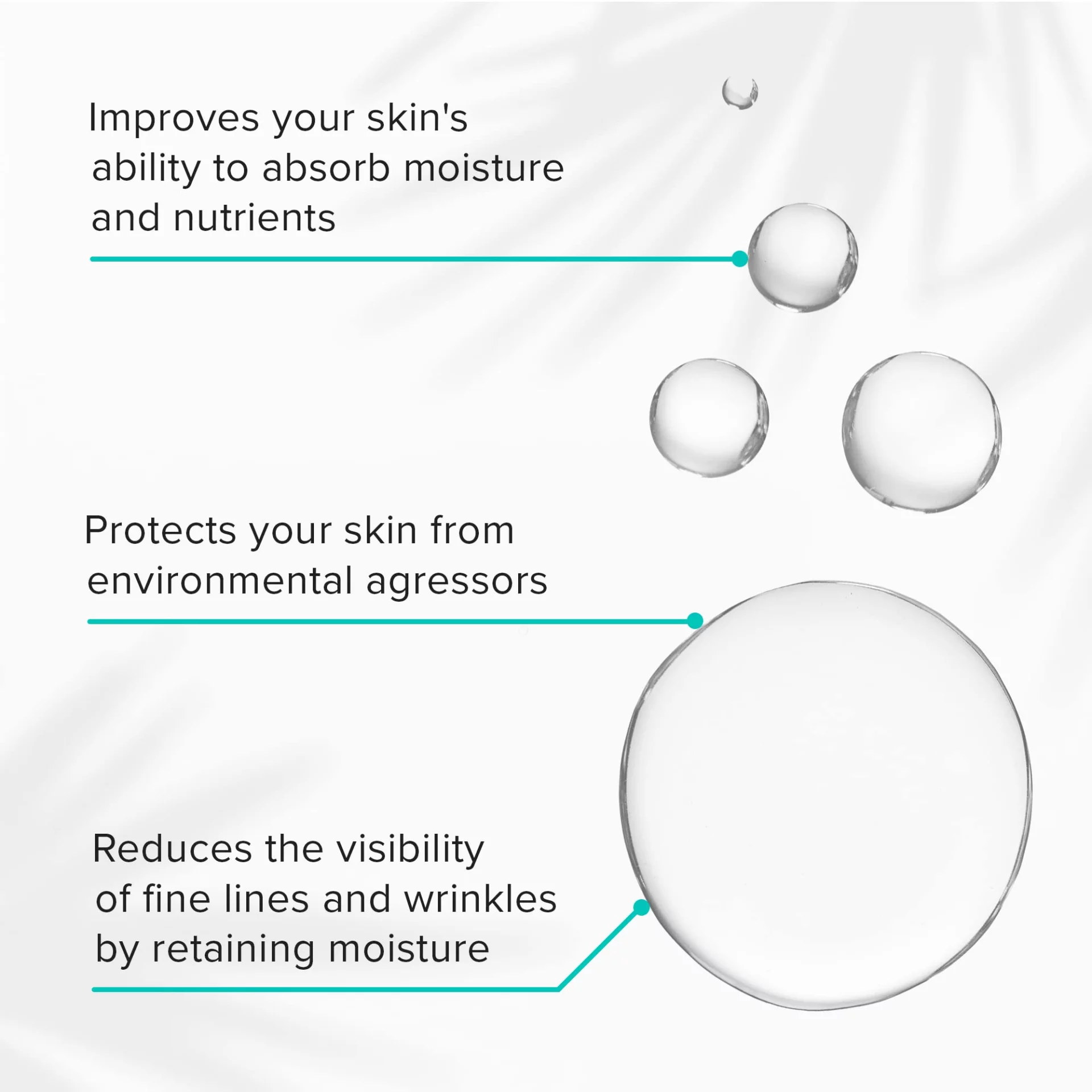 Improves your skin's ability to absorb moisture and nutrients

Protects your skin from environmental agressors

Reduces the visibility of fine lines and wrinkles by retaining moisture